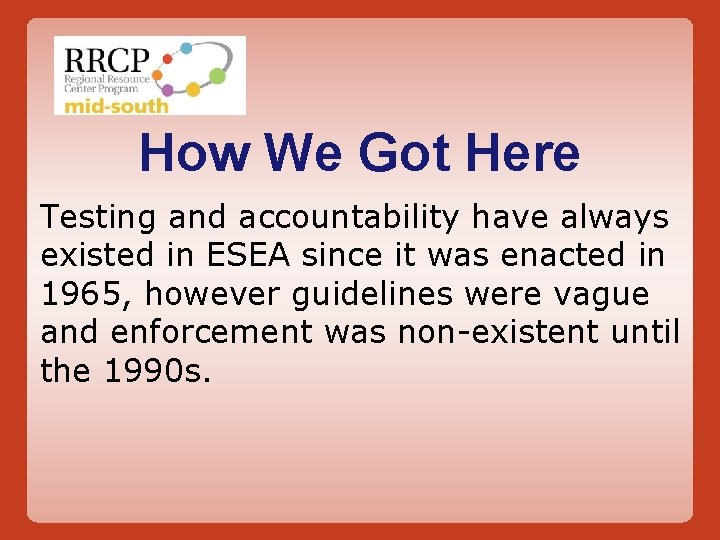 RRCP
Regional Resource Center Program
mid-south

How We Got Here

Testing and accountability have always existed in ESEA since it was enacted in 1965, however guidelines were vague and enforcement was non-existent until the 1990s.